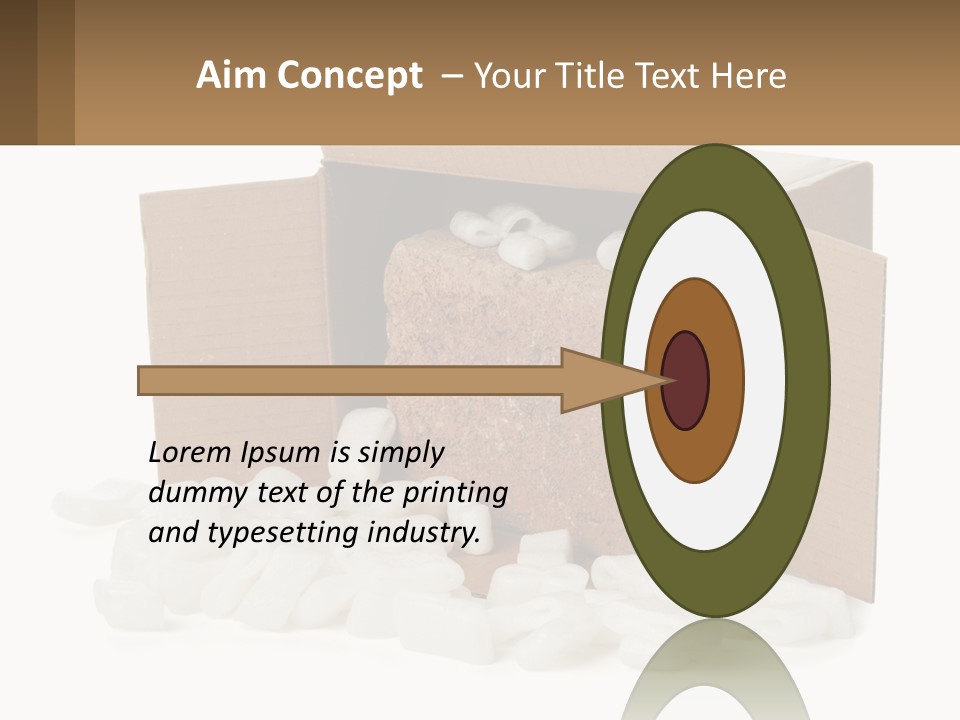 Aim Concept – Your Title Text Here

Lorem Ipsum is simply dummy text of the printing and typesetting industry.